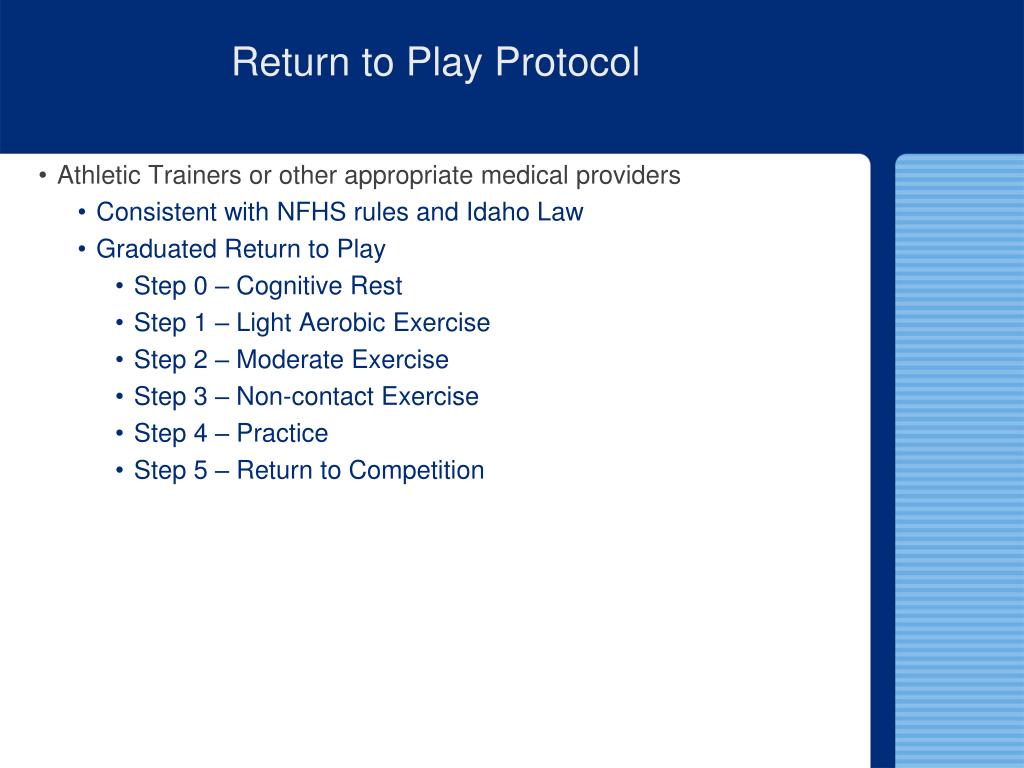 Return to Play Protocol

• Athletic Trainers or other appropriate medical providers
• Consistent with NFHS rules and Idaho Law
• Graduated Return to Play
• Step 0 – Cognitive Rest
• Step 1 – Light Aerobic Exercise
• Step 2 – Moderate Exercise
• Step 3 – Non-contact Exercise
• Step 4 – Practice
• Step 5 – Return to Competition